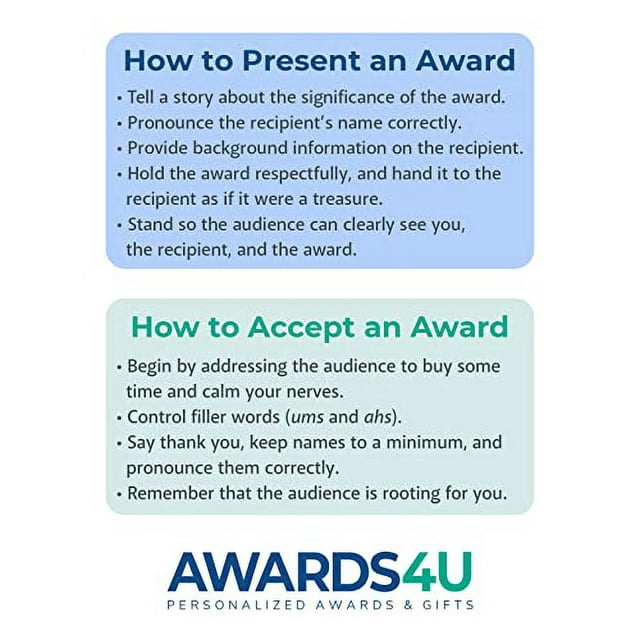 How to Present an Award

• Tell a story about the significance of the award.
• Pronounce the recipient's name correctly.
• Provide background information on the recipient.
• Hold the award respectfully, and hand it to the recipient as if it were a treasure.
• Stand so the audience can clearly see you, the recipient, and the award.

How to Accept an Award

• Begin by addressing the audience to buy some time and calm your nerves.
• Control filler words (ums and ahs).
• Say thank you, keep names to a minimum, and pronounce them correctly.
• Remember that the audience is rooting for you.

AWARDS4U
PERSONALIZED AWARDS & GIFTS